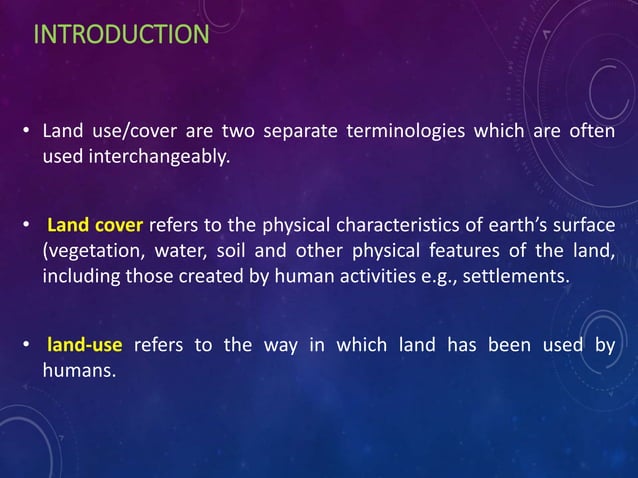 INTRODUCTION

• Land use/cover are two separate terminologies which are often used interchangeably.

• Land cover refers to the physical characteristics of earth's surface (vegetation, water, soil and other physical features of the land, including those created by human activities e.g., settlements.

• land-use refers to the way in which land has been used by humans.